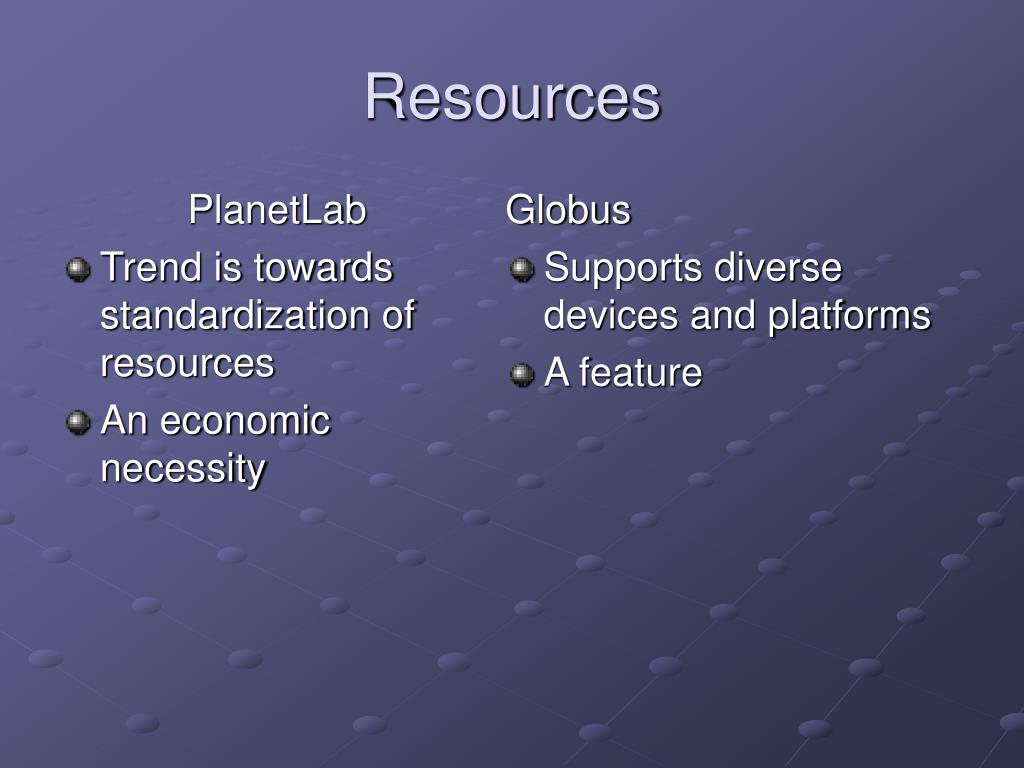 Resources

PlanetLab

Trend is towards standardization of resources

An economic necessity

Globus

Supports diverse devices and platforms

A feature